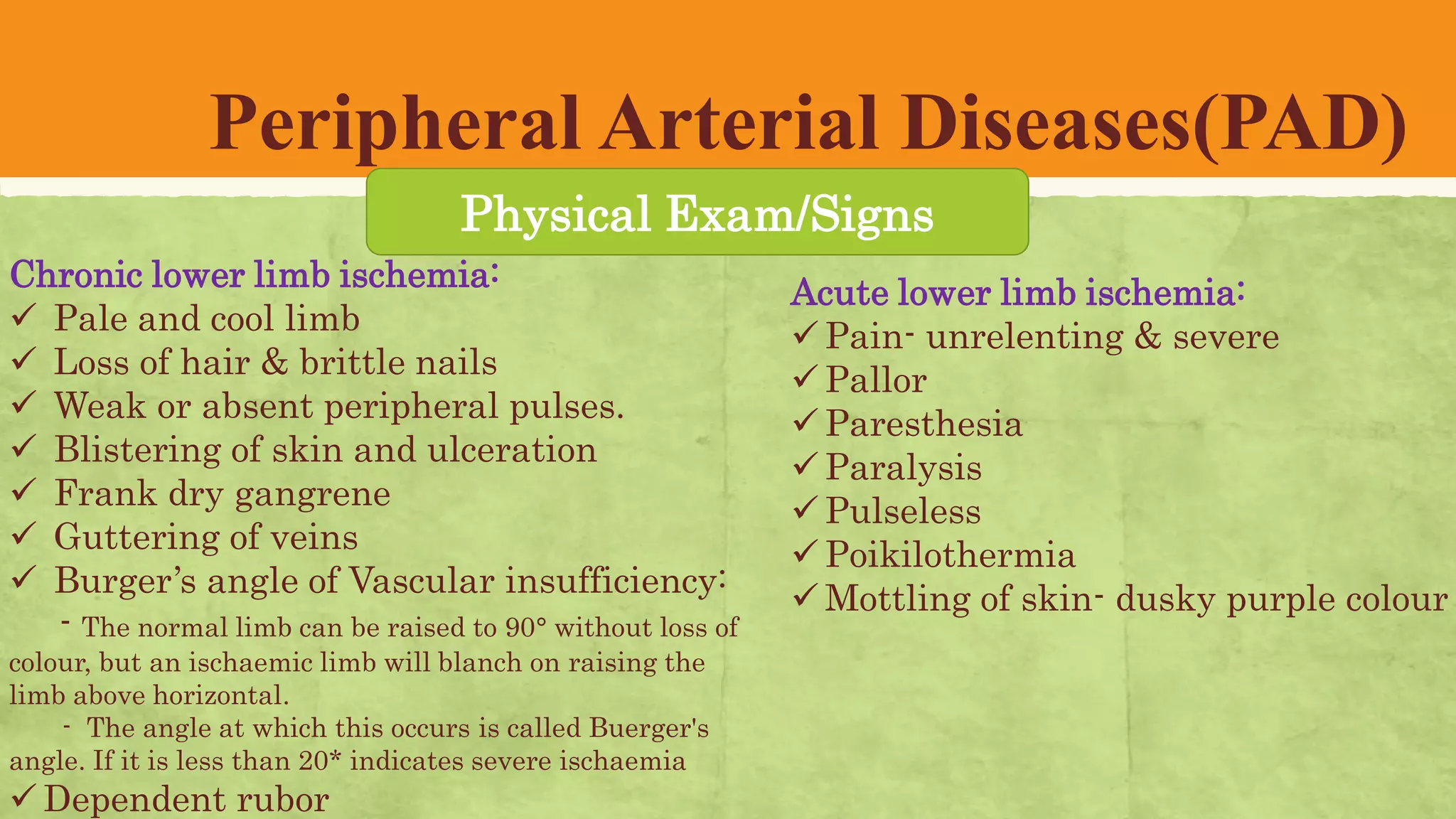 Peripheral Arterial Diseases(PAD)

Physical Exam/Signs

Chronic lower limb ischemia:
✓ Pale and cool limb
✓ Loss of hair & brittle nails
✓ Weak or absent peripheral pulses.
✓ Blistering of skin and ulceration
✓ Frank dry gangrene
✓ Guttering of veins
✓ Burger's angle of Vascular insufficiency:

- The normal limb can be raised to 90° without loss of colour, but an ischaemic limb will blanch on raising the limb above horizontal.

- The angle at which this occurs is called Buerger's angle. If it is less than 20* indicates severe ischaemia

✓ Dependent rubor

Acute lower limb ischemia:
✓ Pain- unrelenting & severe
✓ Pallor
✓ Paresthesia
✓ Paralysis
✓ Pulseless
✓ Poikilothermia
✓ Mottling of skin- dusky purple colour